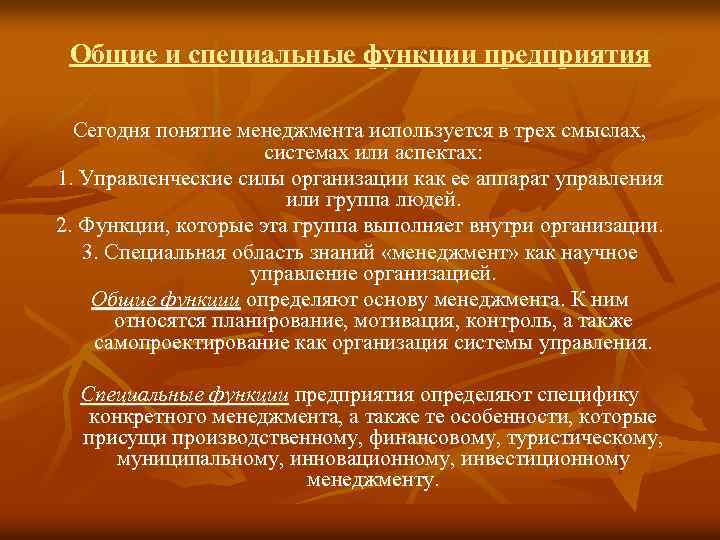 Общие и специальные функции предприятия

Сегодня понятие менеджмента используется в трех смыслах, системах или аспектах:

1. Управленческие силы организации как ее аппарат управления или группа людей.

2. Функции, которые эта группа выполняет внутри организации.

3. Специальная область знаний «менеджмент» как научное управление организацией.

Общие функции определяют основу менеджмента. К ним относятся планирование, мотивация, контроль, а также самопроектирование как организация системы управления.

Специальные функции предприятия определяют специфику конкретного менеджмента, а также те особенности, которые присущи производственному, финансовому, туристическому, муниципальному, инновационному, инвестиционному менеджменту.